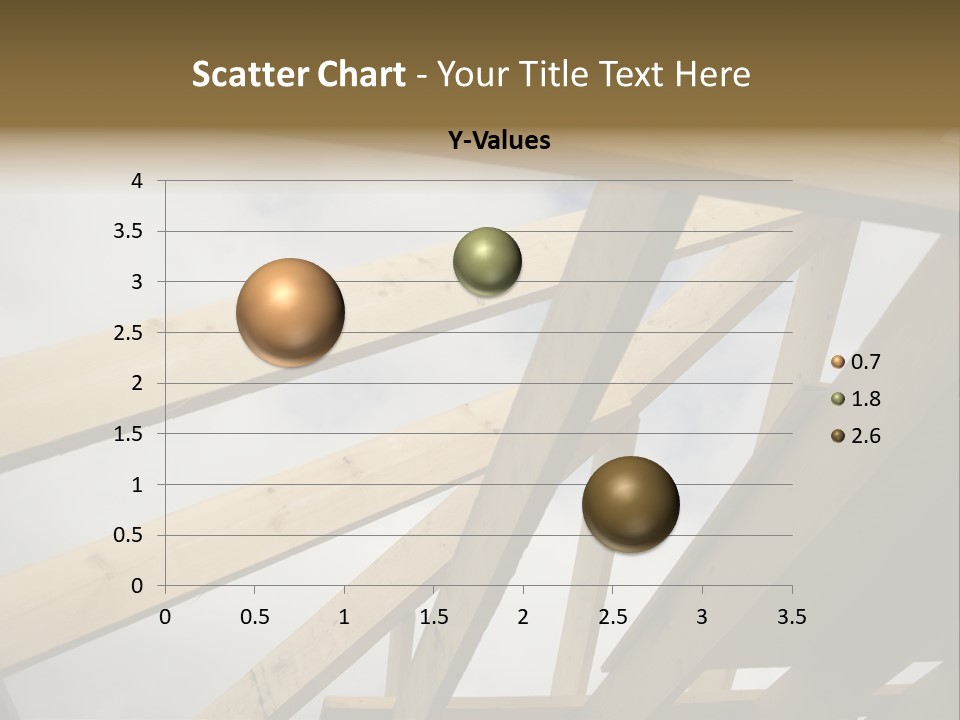 Scatter Chart - Your Title Text Here

Y-Values

4
3.5
3
2.5
2
1.5
1
0.5
0

0 0.5 1 1.5 2 2.5 3 3.5

0.7
1.8
2.6